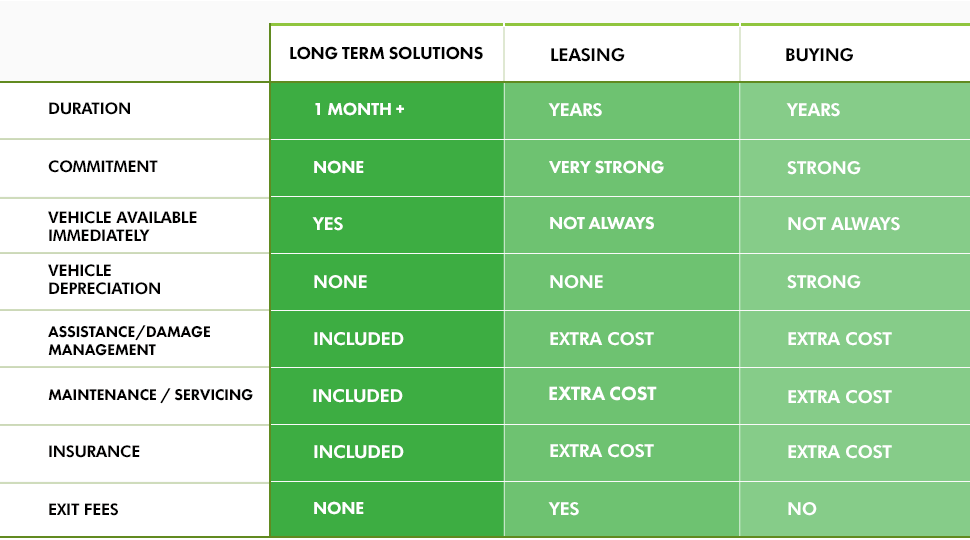 | | LONG TERM SOLUTIONS | LEASING | BUYING |
|---|---|---|---|
| DURATION | 1 MONTH + | YEARS | YEARS |
| COMMITMENT | NONE | VERY STRONG | STRONG |
| VEHICLE AVAILABLE IMMEDIATELY | YES | NOT ALWAYS | NOT ALWAYS |
| VEHICLE DEPRECIATION | NONE | NONE | STRONG |
| ASSISTANCE/DAMAGE MANAGEMENT | INCLUDED | EXTRA COST | EXTRA COST |
| MAINTENANCE / SERVICING | INCLUDED | EXTRA COST | EXTRA COST |
| INSURANCE | INCLUDED | EXTRA COST | EXTRA COST |
| EXIT FEES | NONE | YES | NO |